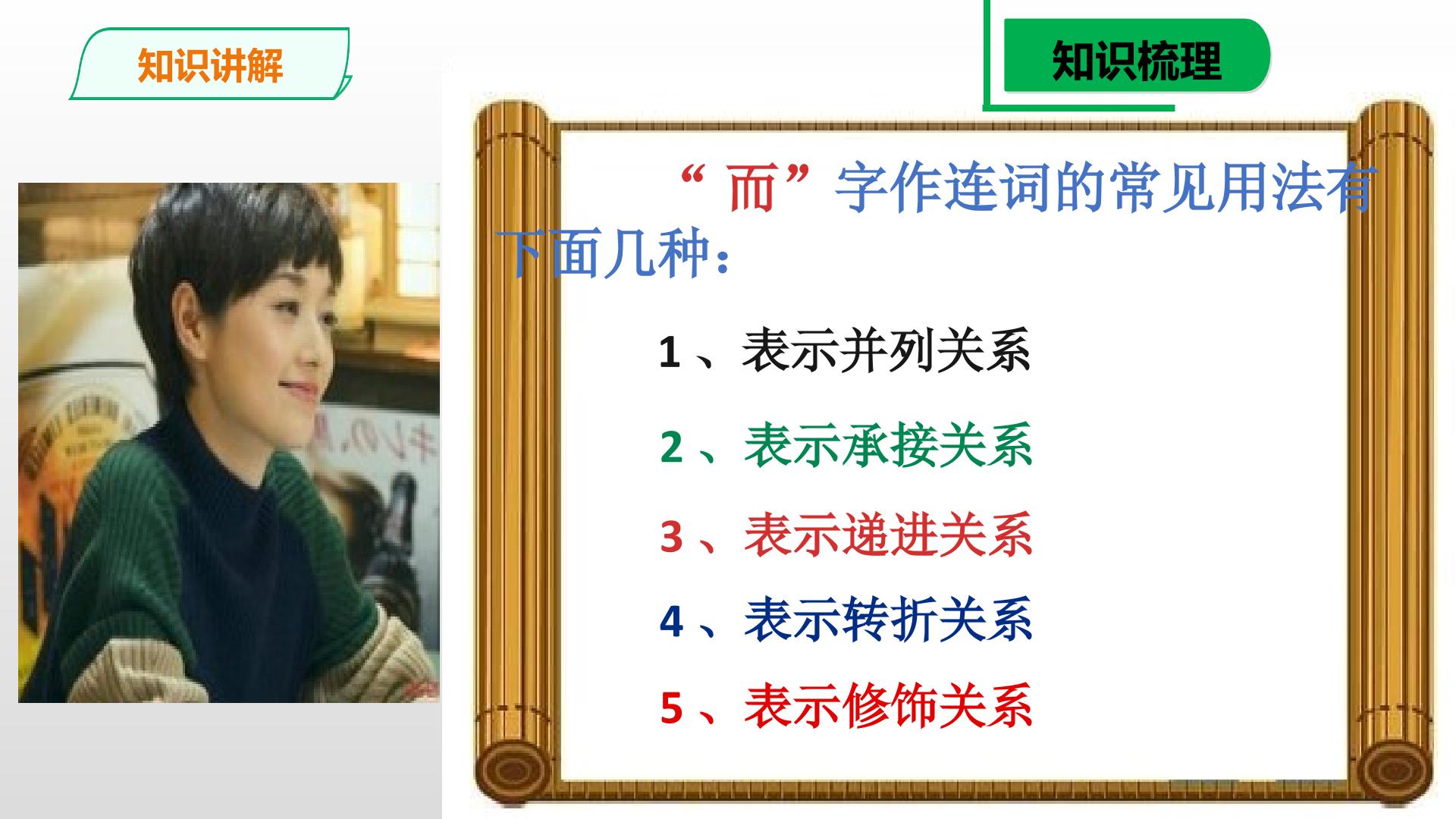 知识讲解

知识梳理

“而”字作连词的常见用法有下面几种：

1、表示并列关系

2、表示承接关系

3、表示递进关系

4、表示转折关系

5、表示修饰关系